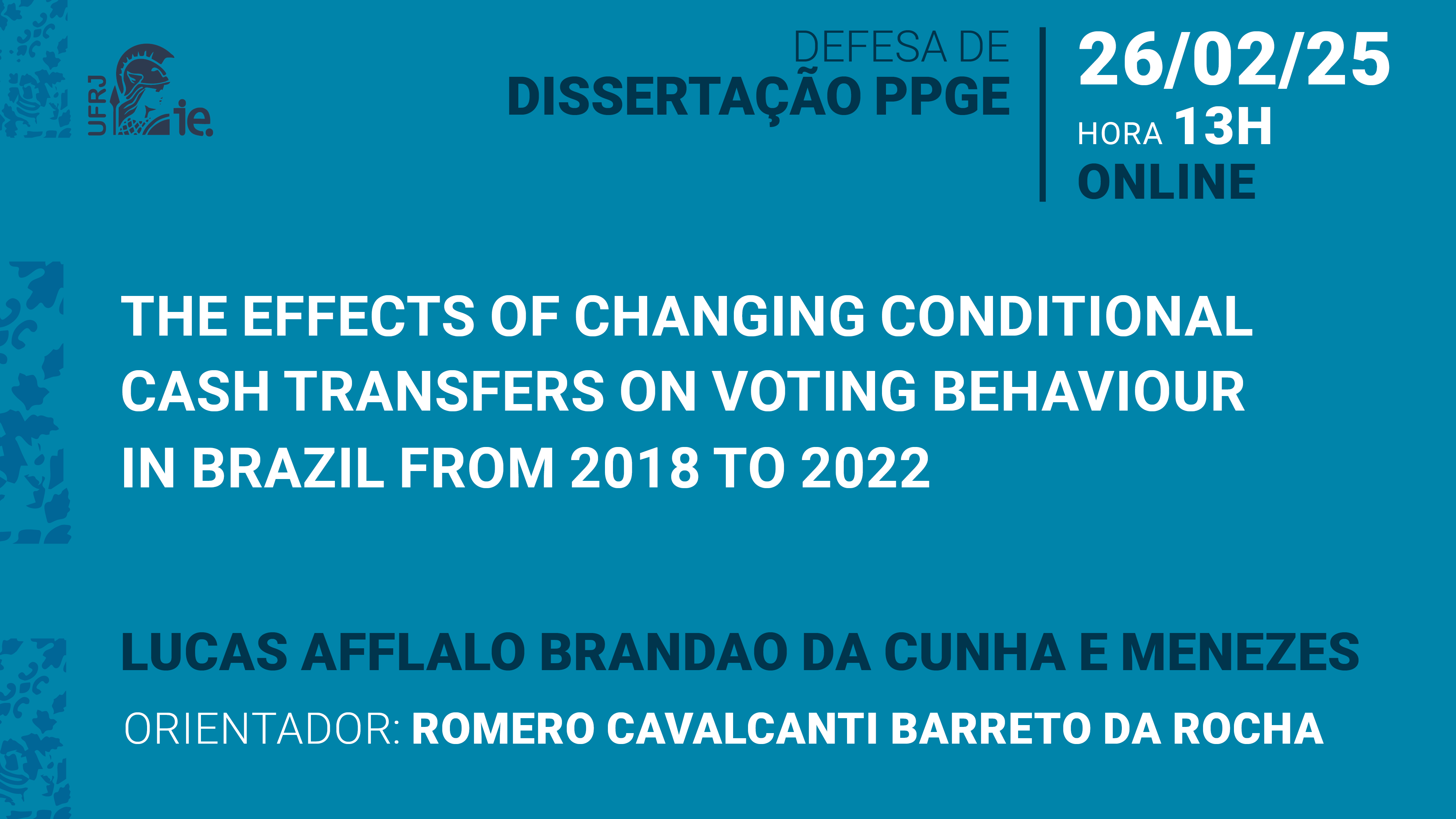 UFRJ ie.

DEFESA DE
DISSERTAÇÃO PPGE

26/02/25
HORA 13H
ONLINE

THE EFFECTS OF CHANGING CONDITIONAL CASH TRANSFERS ON VOTING BEHAVIOUR IN BRAZIL FROM 2018 TO 2022

LUCAS AFFLALO BRANDAO DA CUNHA E MENEZES

ORIENTADOR: ROMERO CAVALCANTI BARRETO DA ROCHA